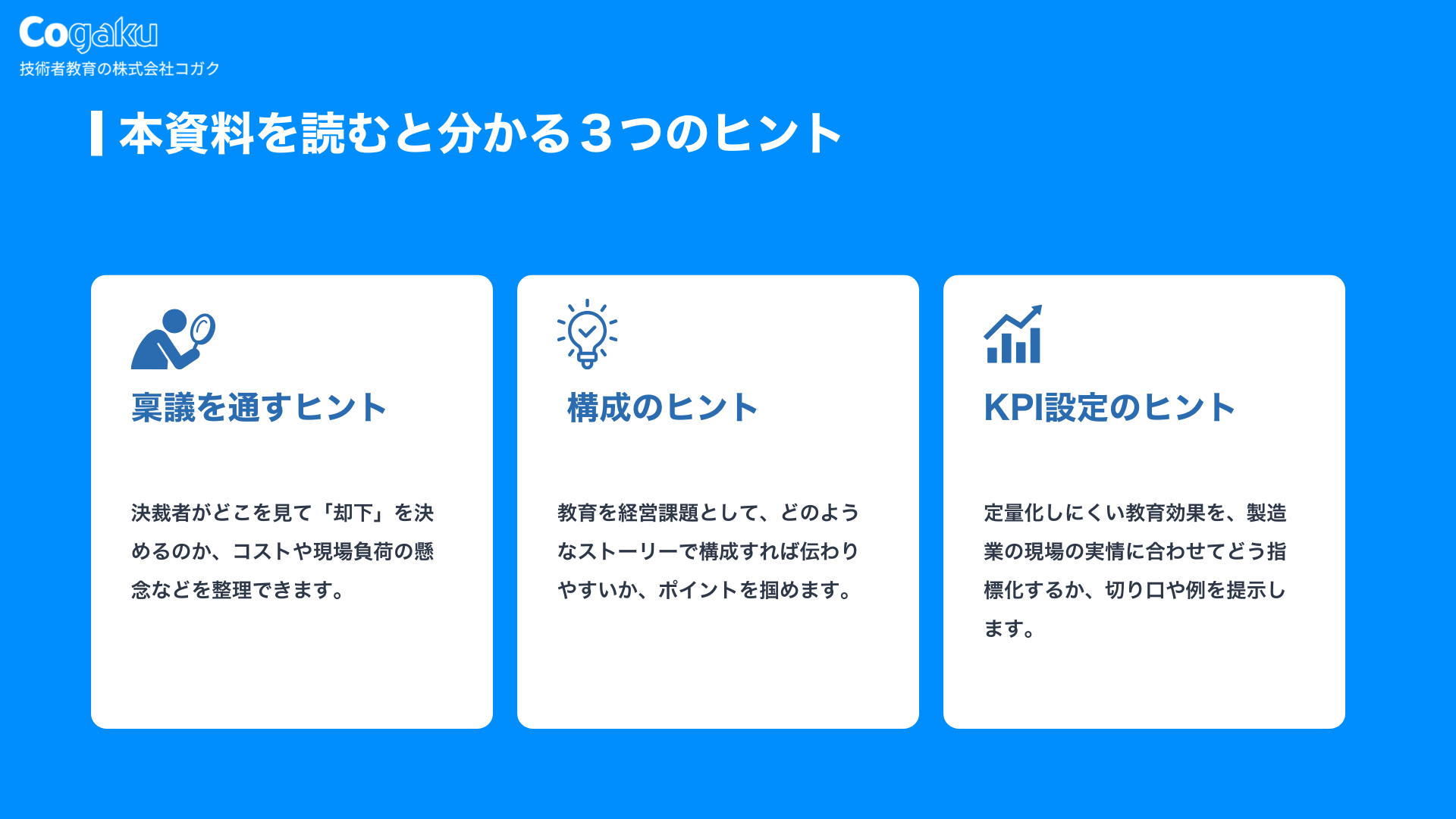 Cogaku
技術者教育の株式会社コガク

本資料を読むと分かる３つのヒント

稟議を通すヒント

決裁者がどこを見て「却下」を決めるのか、コストや現場負荷の懸念などを整理できます。

構成のヒント

教育を経営課題として、どのようなストーリーで構成すれば伝わりやすいか、ポイントを掴めます。

KPI設定のヒント

定量化しにくい教育効果を、製造業の現場の実情に合わせてどう指標化するか、切り口や例を提示します。